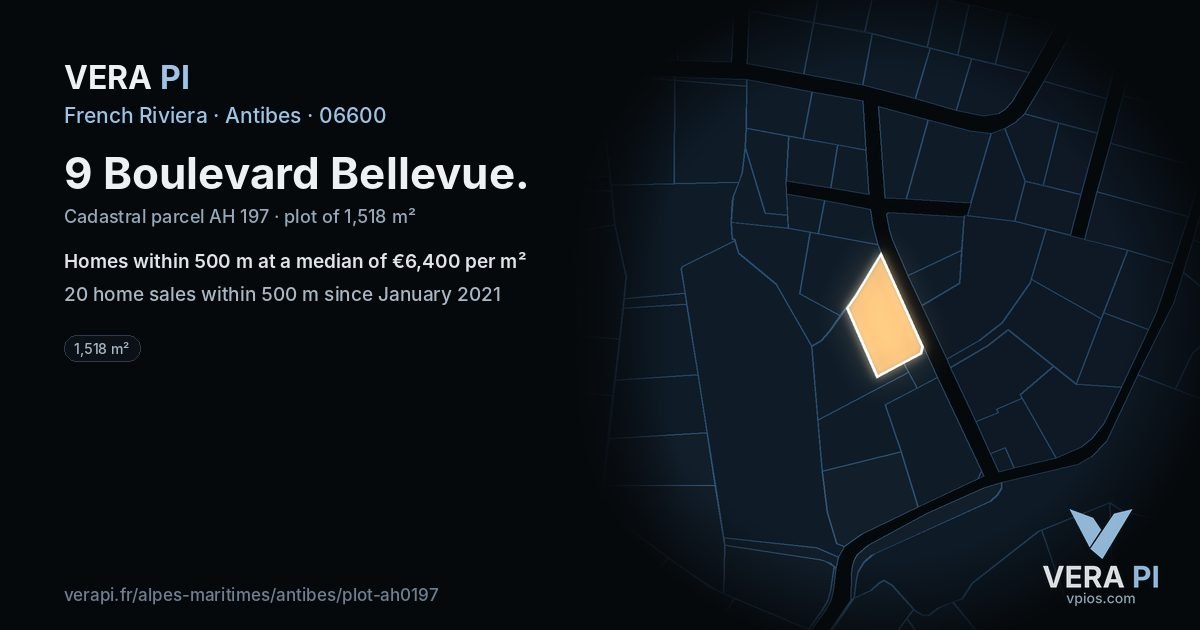 VERA PI
French Riviera · Antibes · 06600

9 Boulevard Bellevue.

Cadastral parcel AH 197 · plot of 1,518 m²

Homes within 500 m at a median of €6,400 per m²

20 home sales within 500 m since January 2021

1,518 m²

verapi.fr/alpes-maritimes/antibes/plot-ah0197

VERA PI
vpios.com